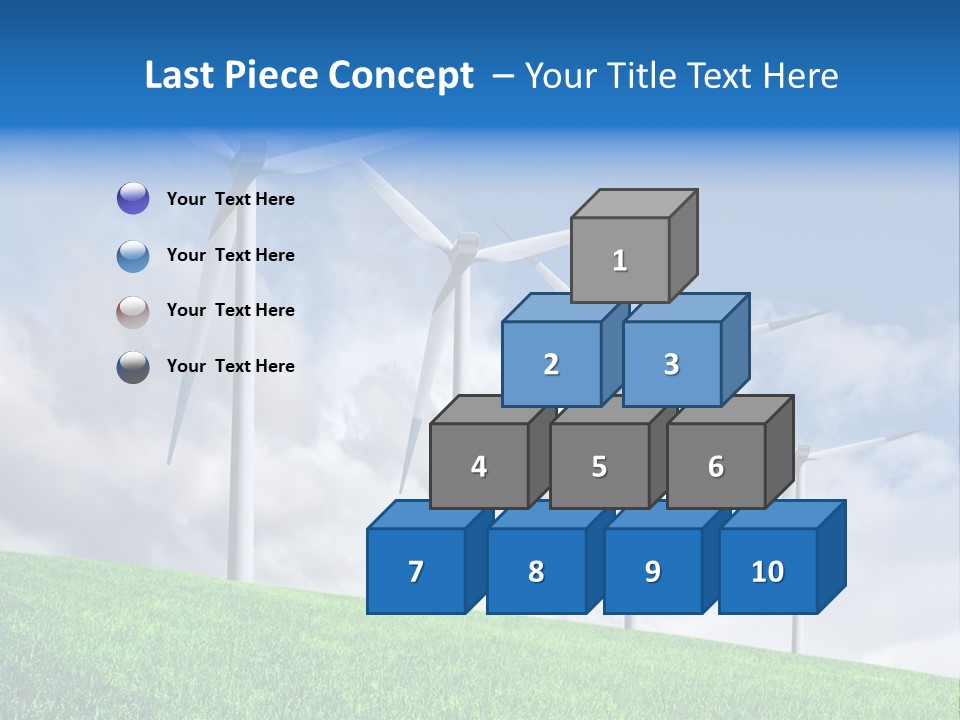 Last Piece Concept – Your Title Text Here

Your Text Here

Your Text Here

Your Text Here

Your Text Here

1

2

3

4

5

6

7

8

9

10